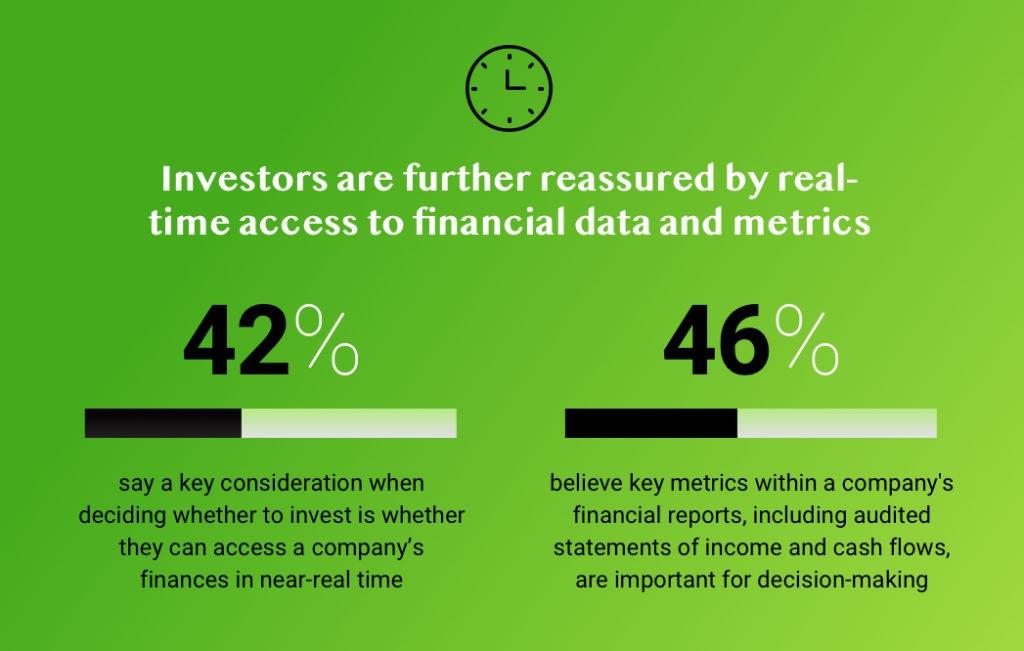 Investors are further reassured by real-time access to financial data and metrics

42%

say a key consideration when deciding whether to invest is whether they can access a company's finances in near-real time

46%

believe key metrics within a company's financial reports, including audited statements of income and cash flows, are important for decision-making